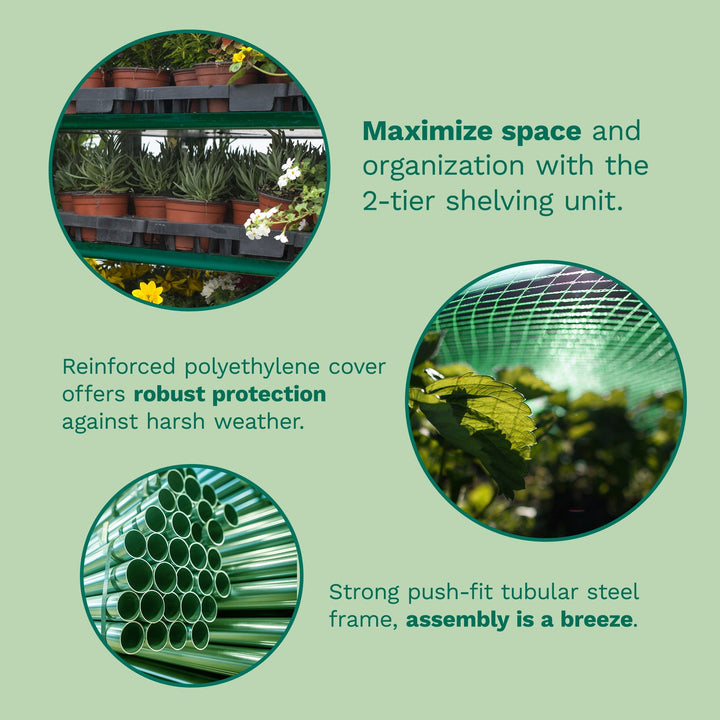 Maximize space and organization with the 2-tier shelving unit.

Reinforced polyethylene cover offers robust protection against harsh weather.

Strong push-fit tubular steel frame, assembly is a breeze.